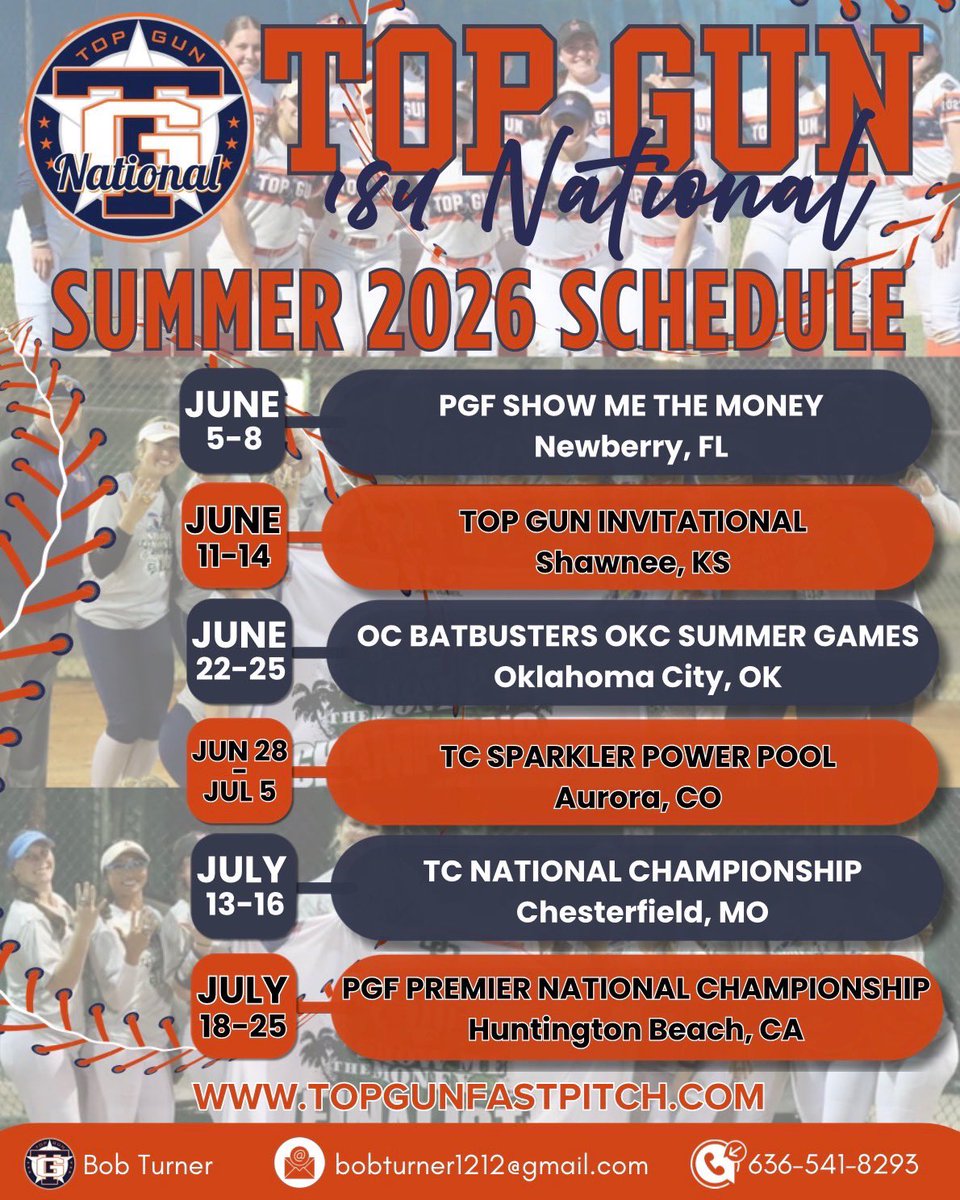 TOP GUN
TG
National

TOP GUN
18u National

SUMMER 2026 SCHEDULE

JUNE 5-8
PGF SHOW ME THE MONEY
Newberry, FL

JUNE 11-14
TOP GUN INVITATIONAL
Shawnee, KS

JUNE 22-25
OC BATBUSTERS OKC SUMMER GAMES
Oklahoma City, OK

JUN 28 - JUL 5
TC SPARKLER POWER POOL
Aurora, CO

JULY 13-16
TC NATIONAL CHAMPIONSHIP
Chesterfield, MO

JULY 18-25
PGF PREMIER NATIONAL CHAMPIONSHIP
Huntington Beach, CA

WWW.TOPGUNFASTPITCH.COM

Bob Turner
bobturner1212@gmail.com
636-541-8293